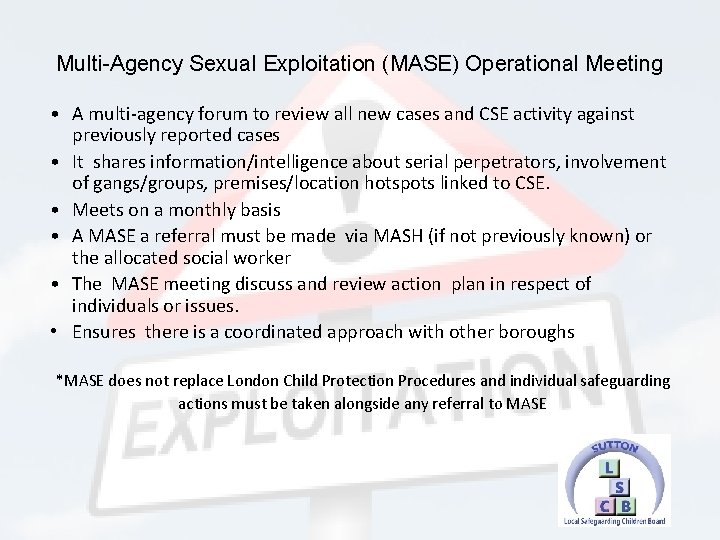 Multi-Agency Sexual Exploitation (MASE) Operational Meeting

• A multi-agency forum to review all new cases and CSE activity against previously reported cases
• It shares information/intelligence about serial perpetrators, involvement of gangs/groups, premises/location hotspots linked to CSE.
• Meets on a monthly basis
• A MASE a referral must be made via MASH (if not previously known) or the allocated social worker
• The MASE meeting discuss and review action plan in respect of individuals or issues.
• Ensures there is a coordinated approach with other boroughs

*MASE does not replace London Child Protection Procedures and individual safeguarding actions must be taken alongside any referral to MASE

EXPLOITATION

SUTTON
L
S
C B
Local Safeguarding Children Board